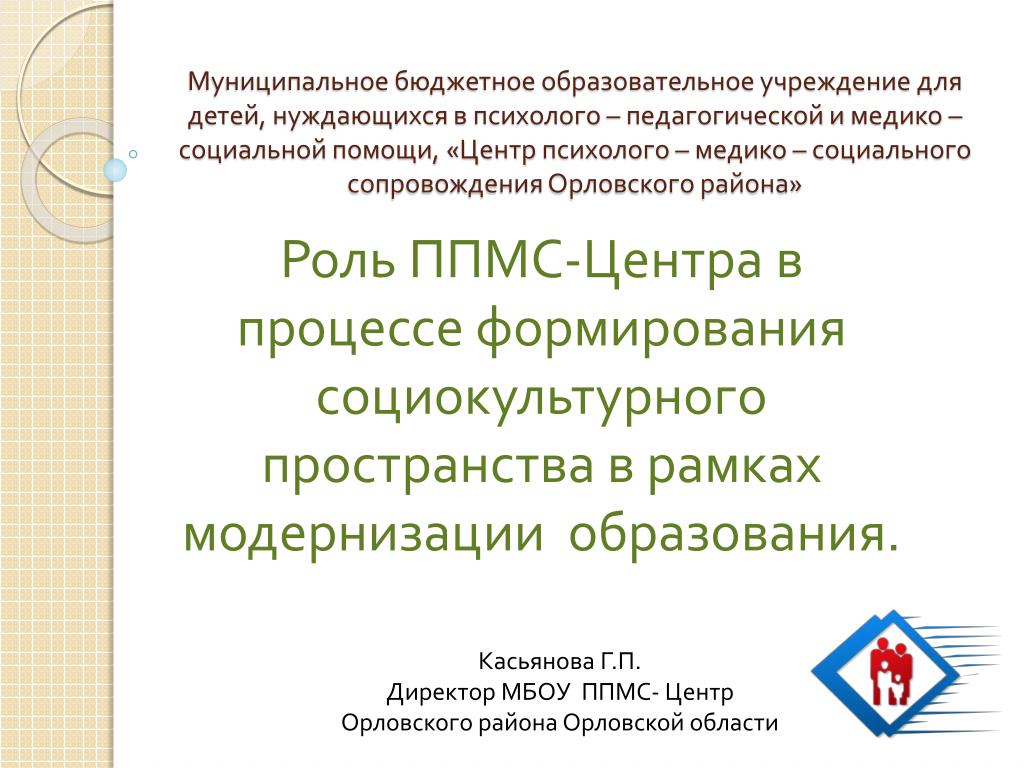 Муниципальное бюджетное образовательное учреждение для детей, нуждающихся в психолого – педагогической и медико – социальной помощи, «Центр психолого – медико – социального сопровождения Орловского района»

Роль ППМС-Центра в процессе формирования социокультурного пространства в рамках модернизации образования.

Касьянова Г.П.
Директор МБОУ ППМС- Центр
Орловского района Орловской области